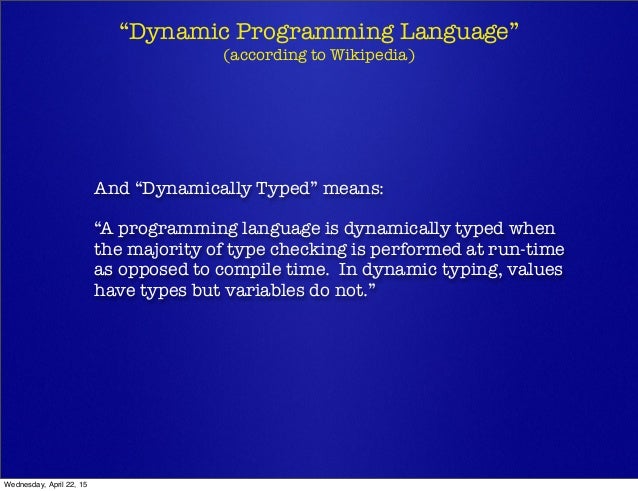 “Dynamic Programming Language”
(according to Wikipedia)

And “Dynamically Typed” means:

“A programming language is dynamically typed when the majority of type checking is performed at run-time as opposed to compile time. In dynamic typing, values have types but variables do not.”

Wednesday, April 22, 15